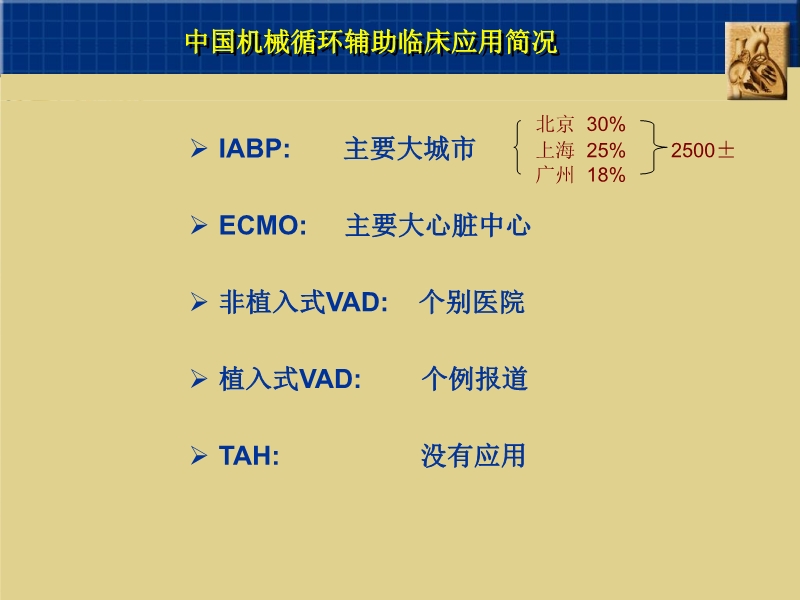 中国机械循环辅助临床应用简况

➢ IABP: 主要大城市

北京 30%
上海 25%
广州 18%

2500±

➢ ECMO: 主要大心脏中心

➢ 非植入式VAD: 个别医院

➢ 植入式VAD: 个例报道

➢ TAH: 没有应用